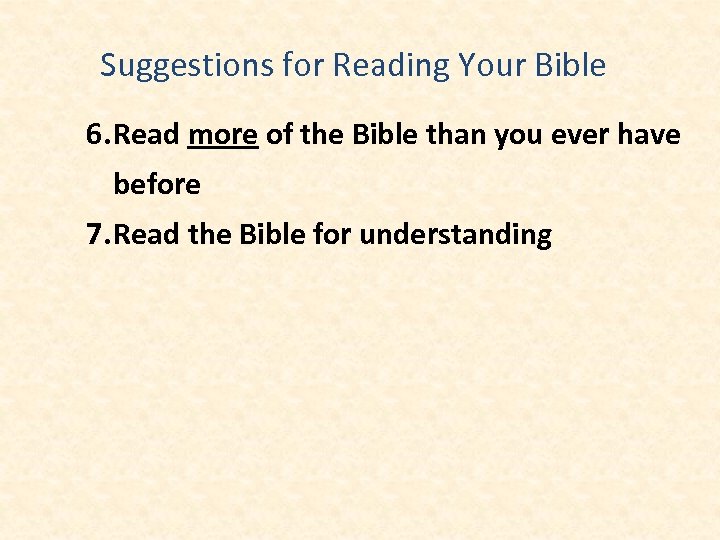 Suggestions for Reading Your Bible

6. Read more of the Bible than you ever have before

7. Read the Bible for understanding